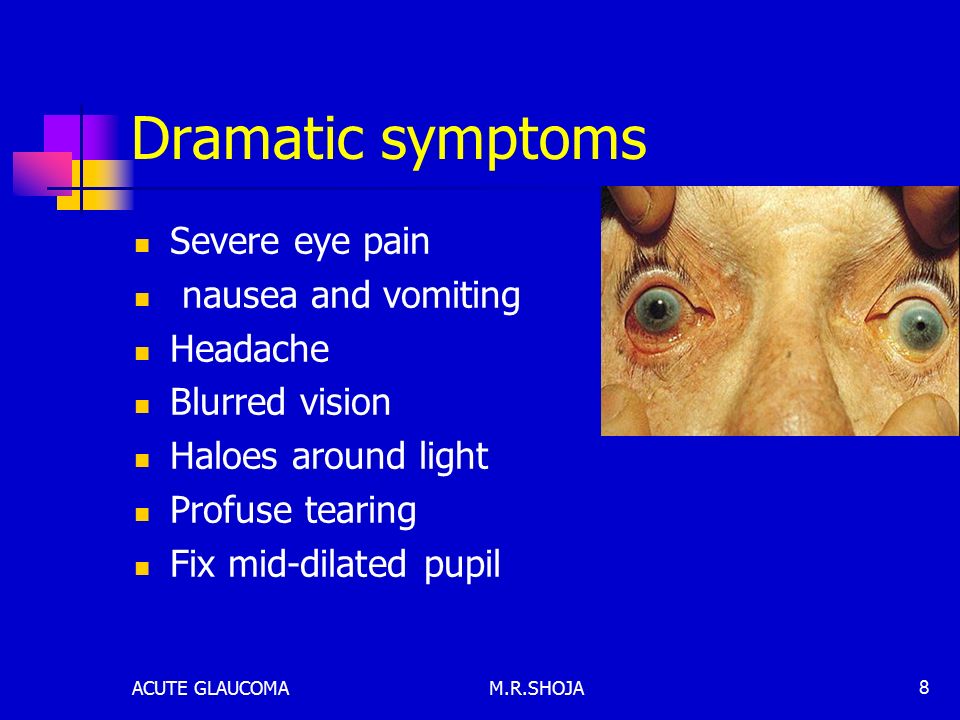 Dramatic symptoms

- Severe eye pain
- nausea and vomiting
- Headache
- Blurred vision
- Haloes around light
- Profuse tearing
- Fix mid-dilated pupil

ACUTE GLAUCOMA M.R.SHOJA 8